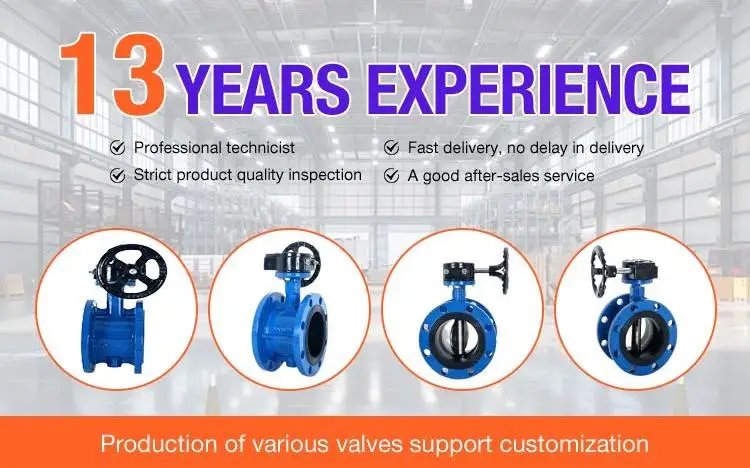 13 YEARS EXPERIENCE

Professional technicist
Strict product quality inspection
Fast delivery, no delay in delivery
A good after-sales service

Production of various valves support customization